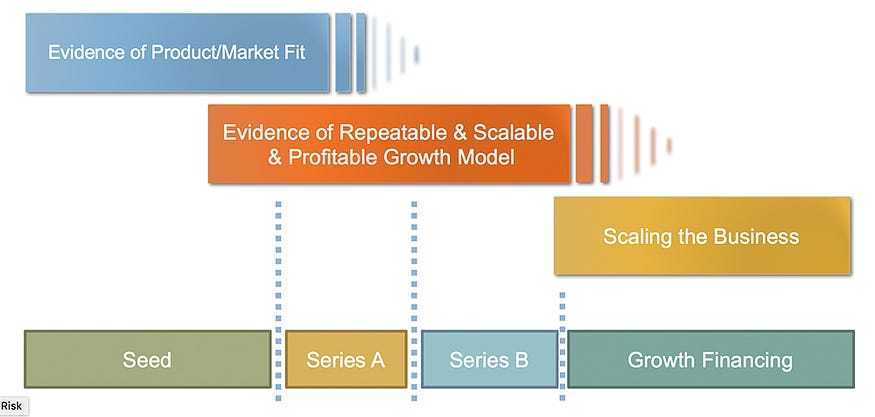 Evidence of Product/Market Fit

Evidence of Repeatable & Scalable & Profitable Growth Model

Scaling the Business

Seed

Series A

Series B

Growth Financing

Risk